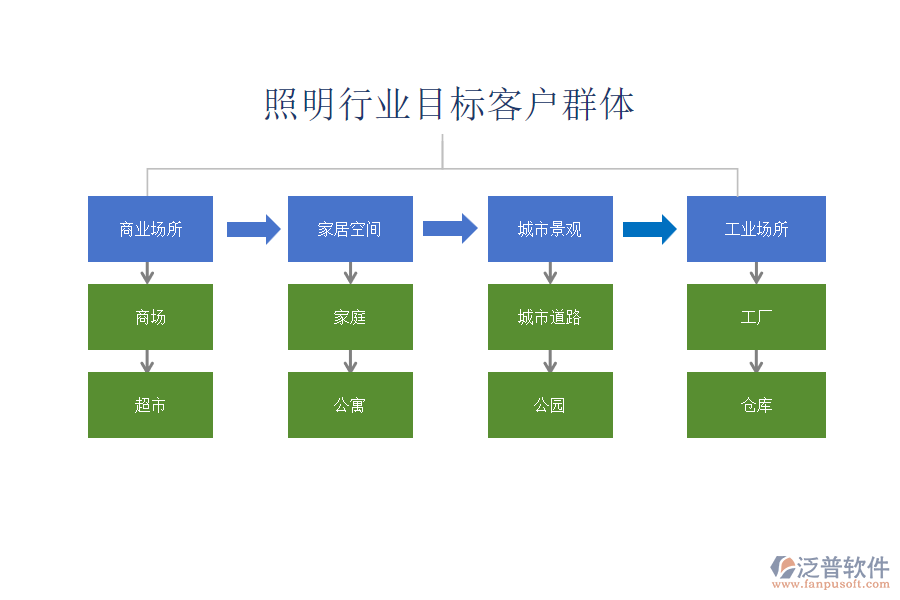 照明行业目标客户群体

商业场所

商场

超市

家居空间

家庭

公寓

城市景观

城市道路

公园

工业场所

工厂

仓库

泛普软件
www.fanpusoft.com